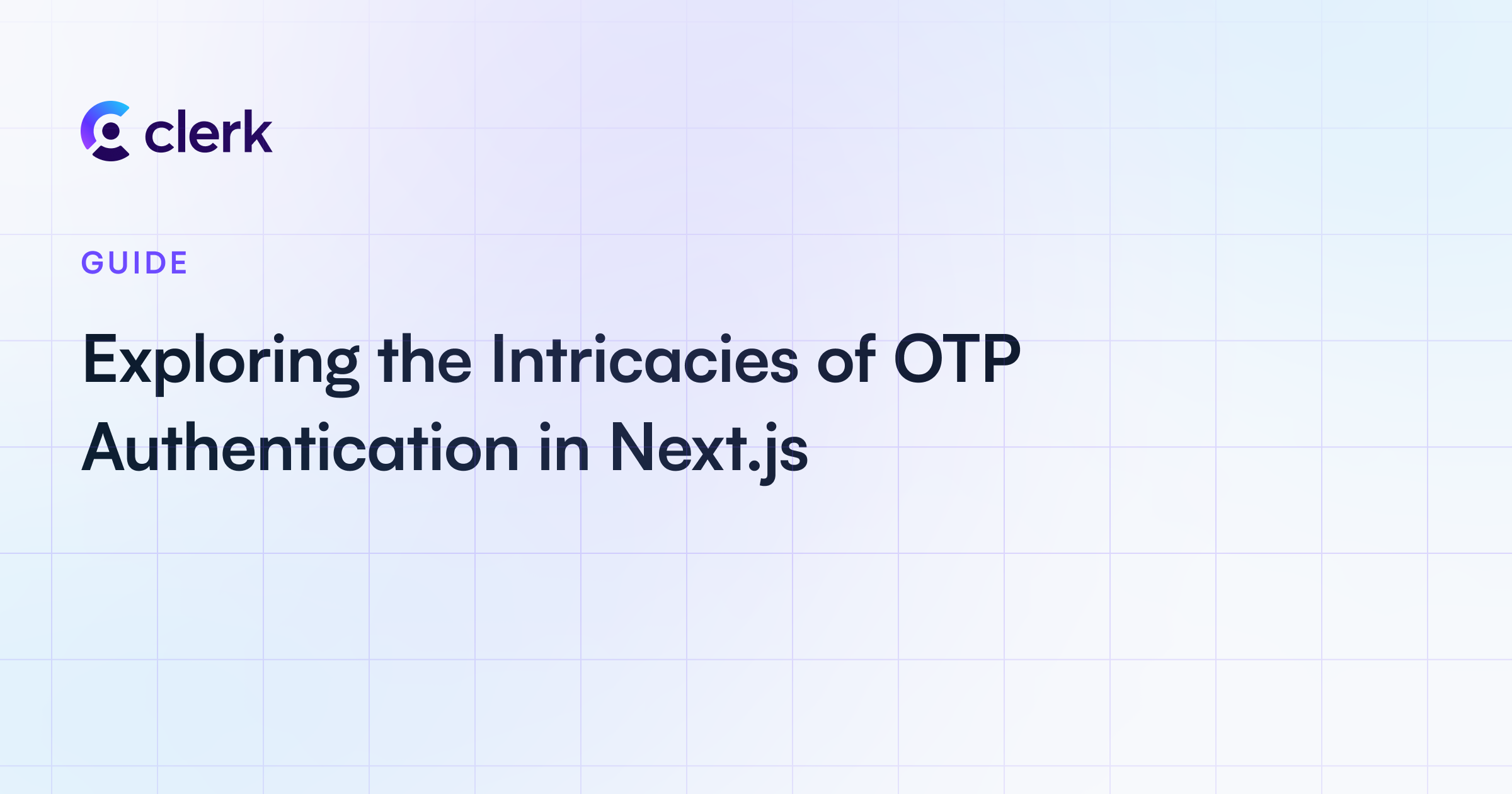 clerk

GUIDE

Exploring the Intricacies of OTP Authentication in Next.js